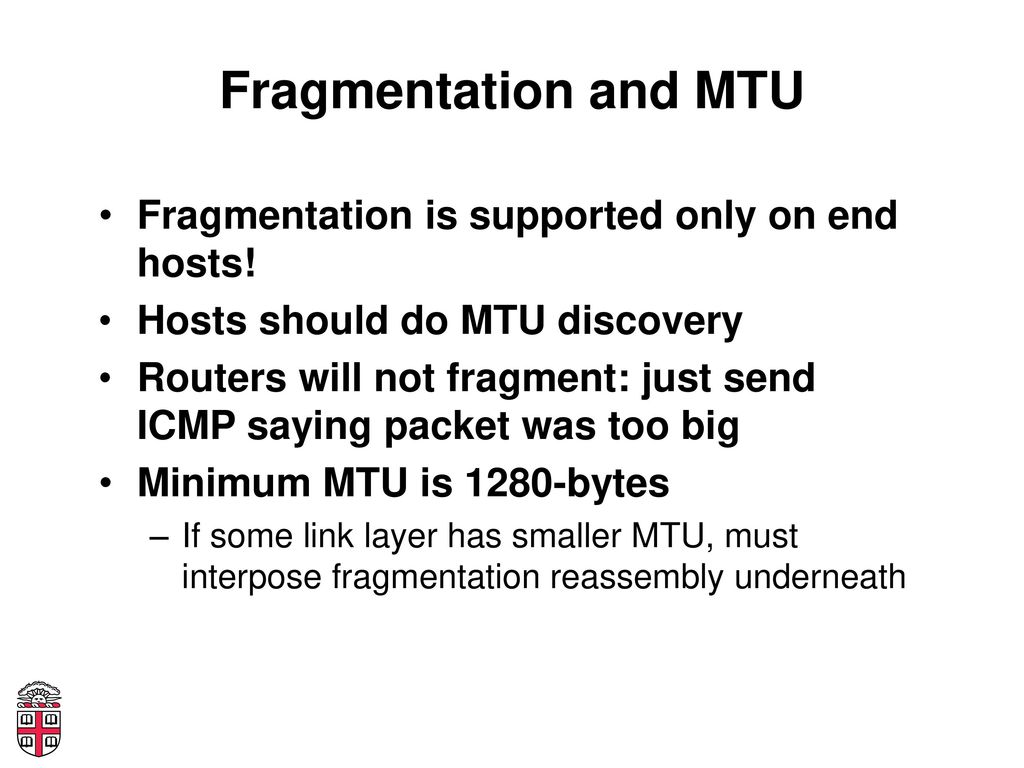 Fragmentation and MTU

• Fragmentation is supported only on end hosts!
• Hosts should do MTU discovery
• Routers will not fragment: just send ICMP saying packet was too big
• Minimum MTU is 1280-bytes
– If some link layer has smaller MTU, must interpose fragmentation reassembly underneath